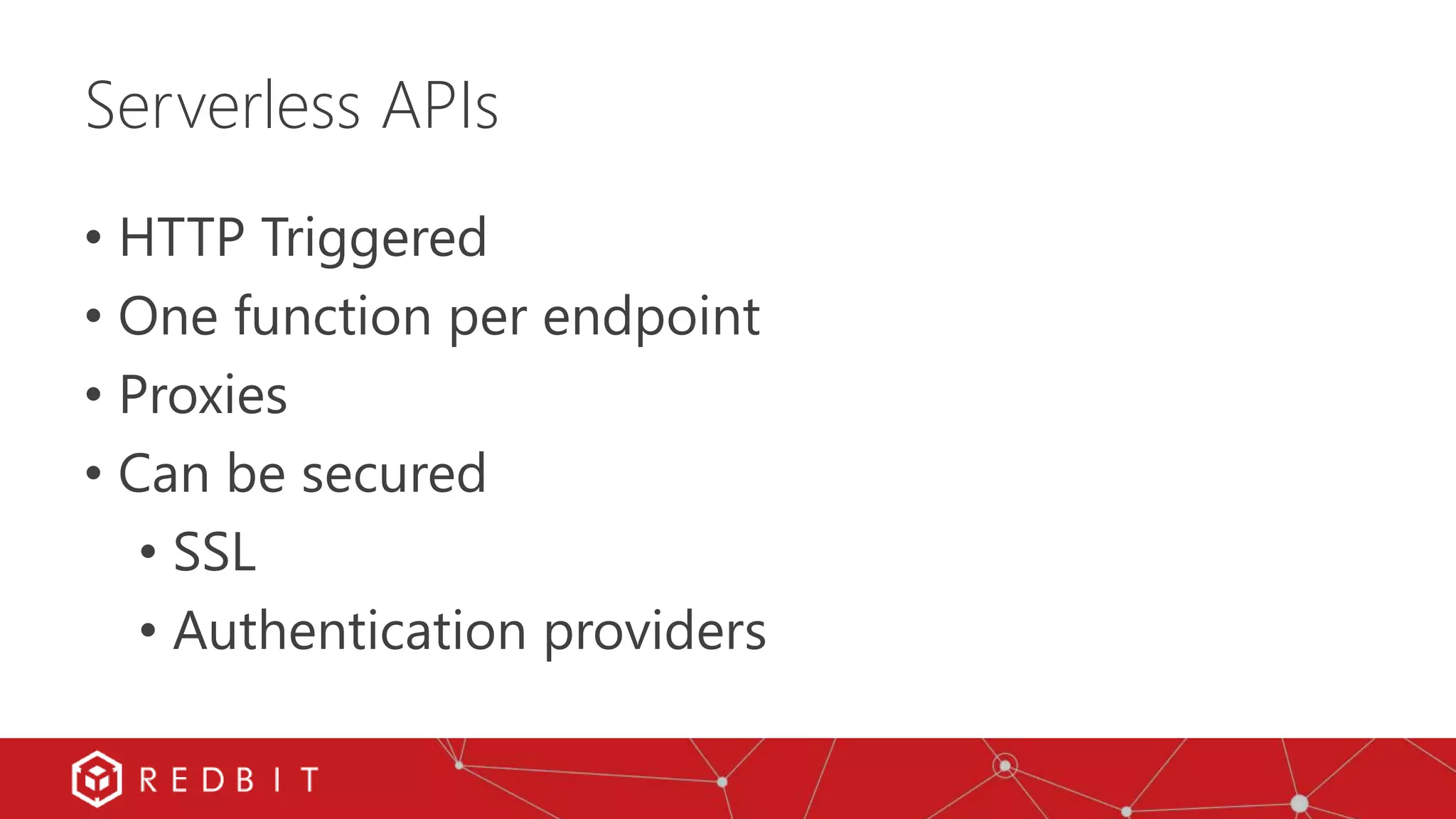 Serverless APIs

• HTTP Triggered
• One function per endpoint
• Proxies
• Can be secured
  • SSL
  • Authentication providers

REDBIT